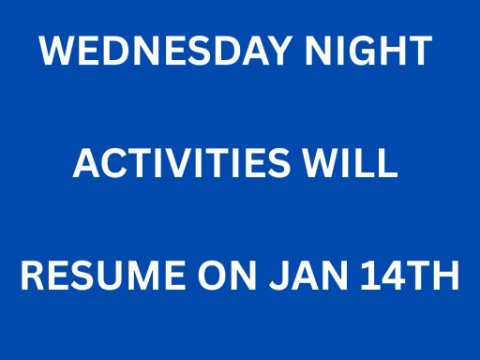 WEDNESDAY NIGHT

ACTIVITIES WILL

RESUME ON JAN 14TH